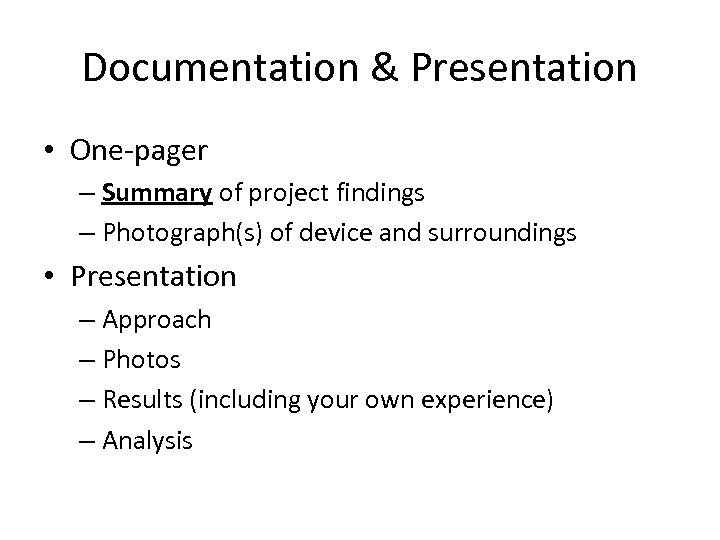 Documentation & Presentation

• One-pager
– Summary of project findings
– Photograph(s) of device and surroundings

• Presentation
– Approach
– Photos
– Results (including your own experience)
– Analysis